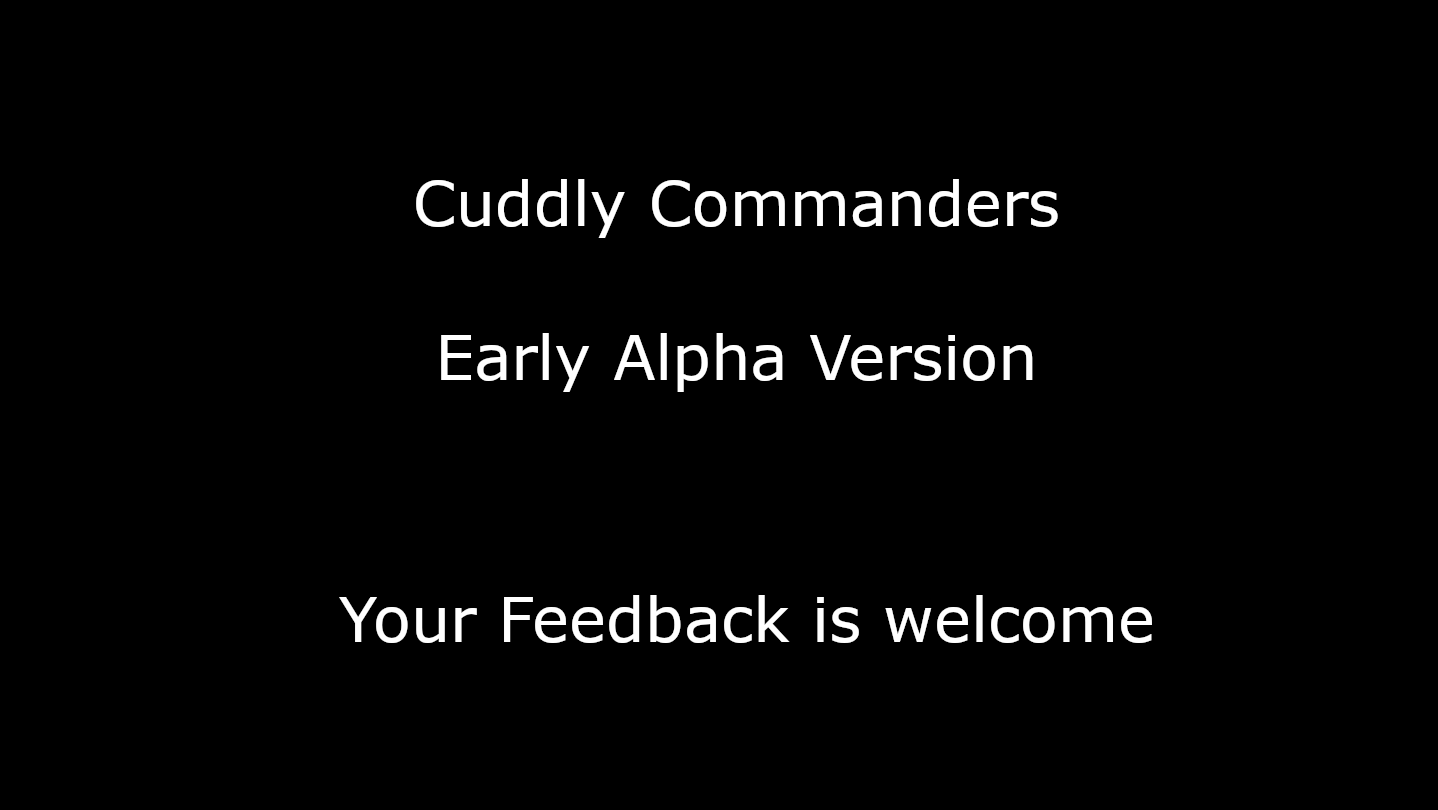 Cuddly Commanders

Early Alpha Version

Your Feedback is welcome